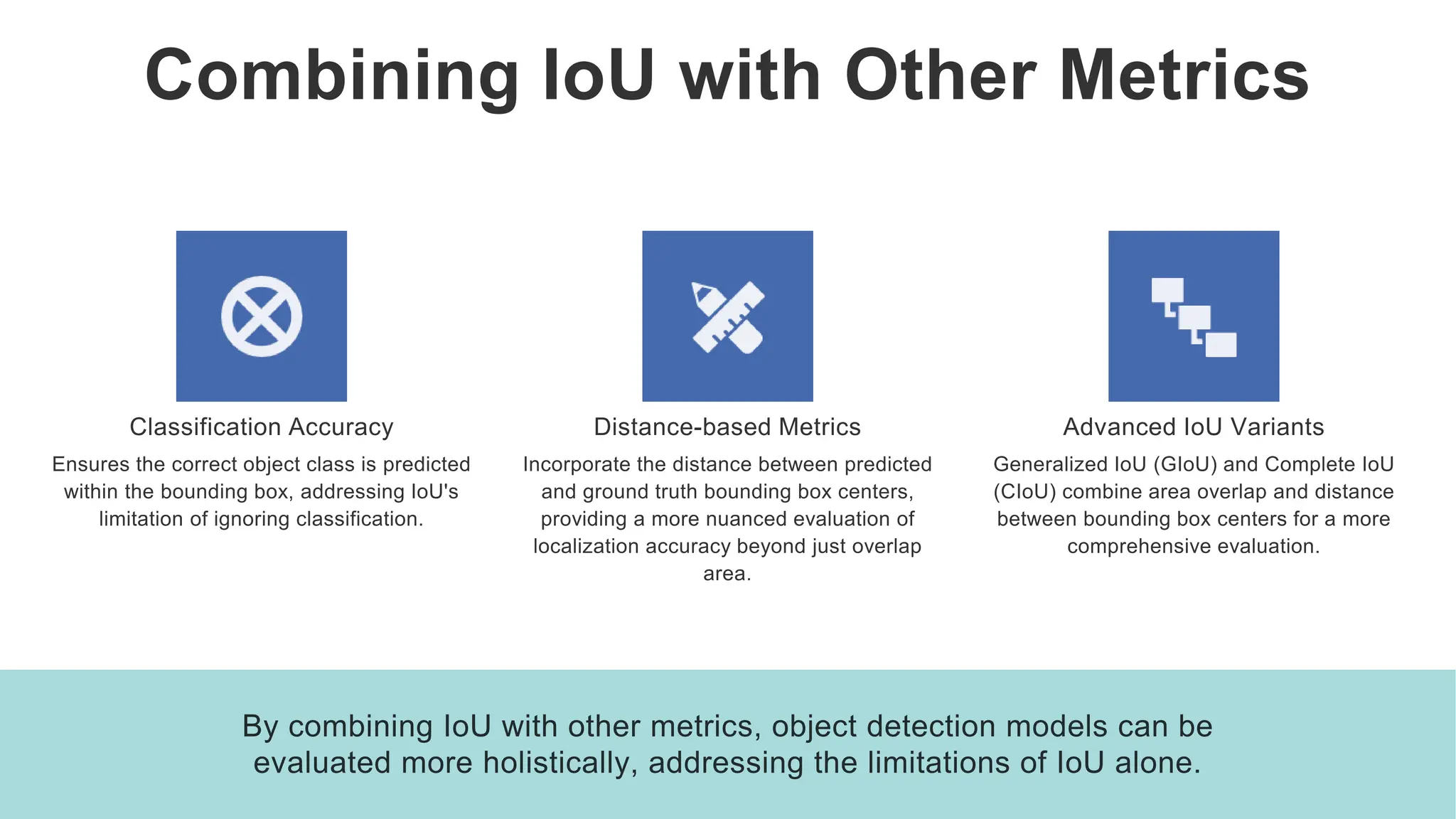 Combining IoU with Other Metrics

Classification Accuracy

Ensures the correct object class is predicted within the bounding box, addressing IoU's limitation of ignoring classification.

Distance-based Metrics

Incorporate the distance between predicted and ground truth bounding box centers, providing a more nuanced evaluation of localization accuracy beyond just overlap area.

Advanced IoU Variants

Generalized IoU (GIoU) and Complete IoU (CIoU) combine area overlap and distance between bounding box centers for a more comprehensive evaluation.

By combining IoU with other metrics, object detection models can be evaluated more holistically, addressing the limitations of IoU alone.